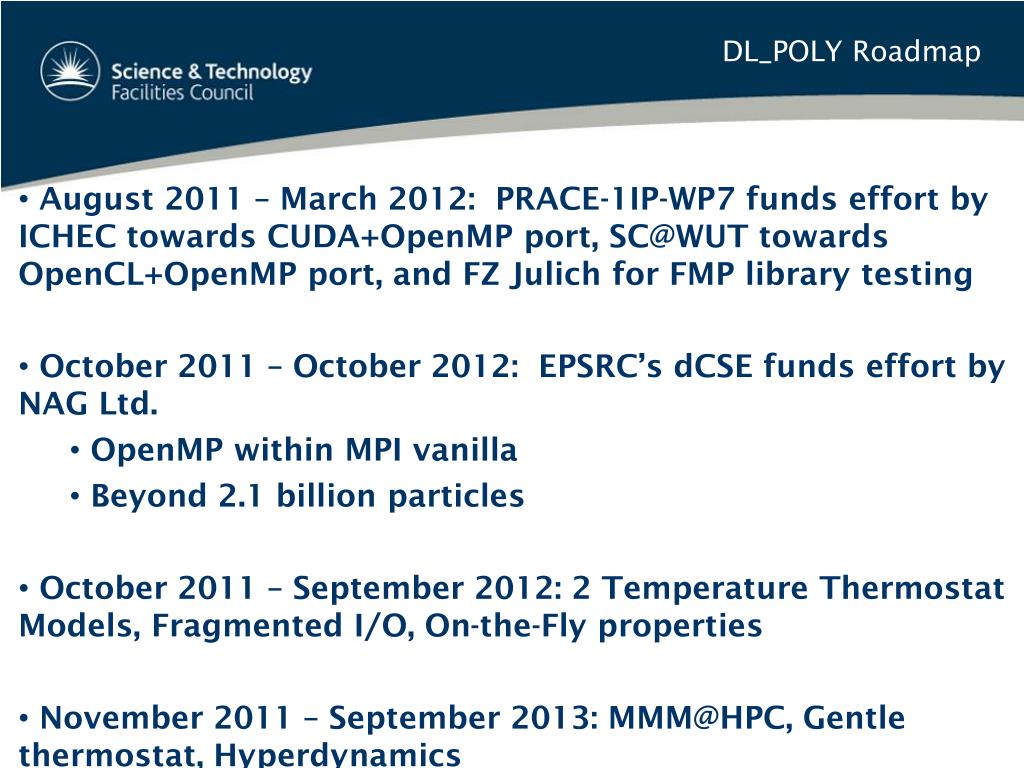 Science & Technology Facilities Council

DL_POLY Roadmap

• August 2011 – March 2012: PRACE-1IP-WP7 funds effort by ICHEC towards CUDA+OpenMP port, SC@WUT towards OpenCL+OpenMP port, and FZ Julich for FMP library testing

• October 2011 – October 2012: EPSRC's dCSE funds effort by NAG Ltd.

• OpenMP within MPI vanilla

• Beyond 2.1 billion particles

• October 2011 – September 2012: 2 Temperature Thermostat Models, Fragmented I/O, On-the-Fly properties

• November 2011 – September 2013: MMM@HPC, Gentle thermostat, Hyperdynamics